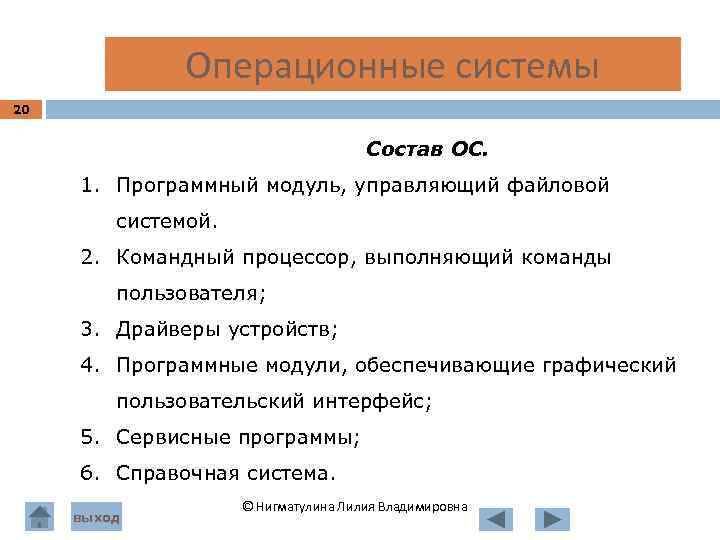 Операционные системы

20

Состав ОС.

1. Программный модуль, управляющий файловой системой.
2. Командный процессор, выполняющий команды пользователя;
3. Драйверы устройств;
4. Программные модули, обеспечивающие графический пользовательский интерфейс;
5. Сервисные программы;
6. Справочная система.

выход

© Нигматулина Лилия Владимировна